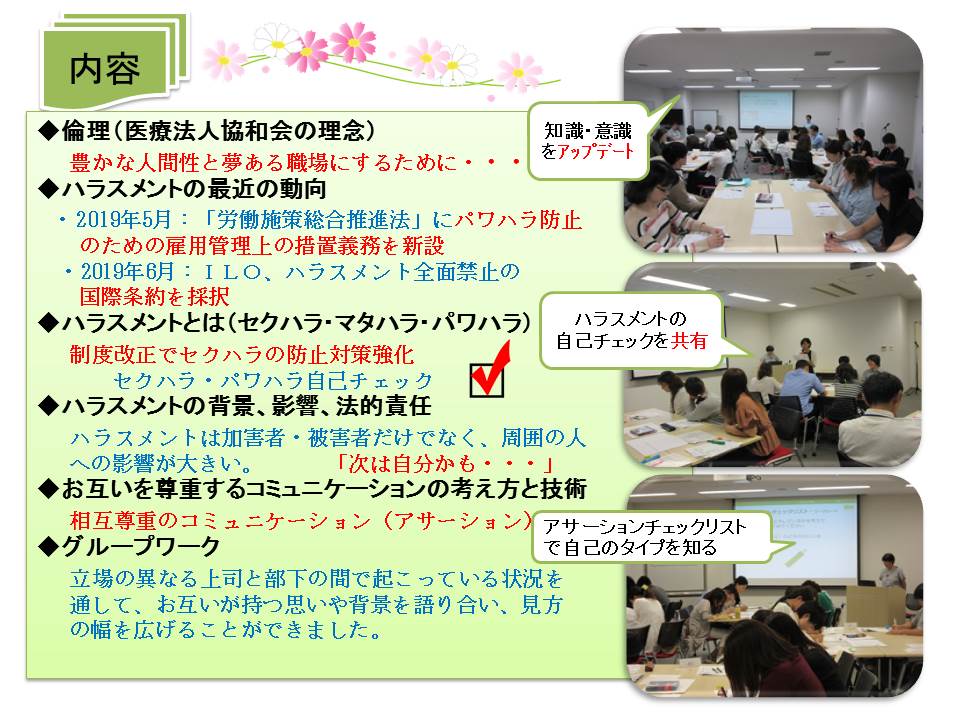 内容

◆倫理（医療法人協和会の理念）
豊かな人間性と夢ある職場にするために・・・
◆ハラスメントの最近の動向
・2019年5月：「労働施策総合推進法」にパワハラ防止のための雇用管理上の措置義務を新設
・2019年6月：ＩＬＯ、ハラスメント全面禁止の国際条約を採択
◆ハラスメントとは（セクハラ･マタハラ･パワハラ）
制度改正でセクハラの防止対策強化
セクハラ・パワハラ自己チェック
◆ハラスメントの背景、影響、法的責任
ハラスメントは加害者・被害者だけでなく、周囲の人への影響が大きい。　「次は自分かも・・・」
◆お互いを尊重するコミュニケーションの考え方と技術
相互尊重のコミュニケーション（アサーション）
◆グループワーク
立場の異なる上司と部下の間で起こっている状況を通して、お互いが持つ思いや背景を語り合い、見方の幅を広げることができました。

知識･意識をアップデート

ハラスメントの自己チェックを共有

アサーションチェックリストで自己のタイプを知る